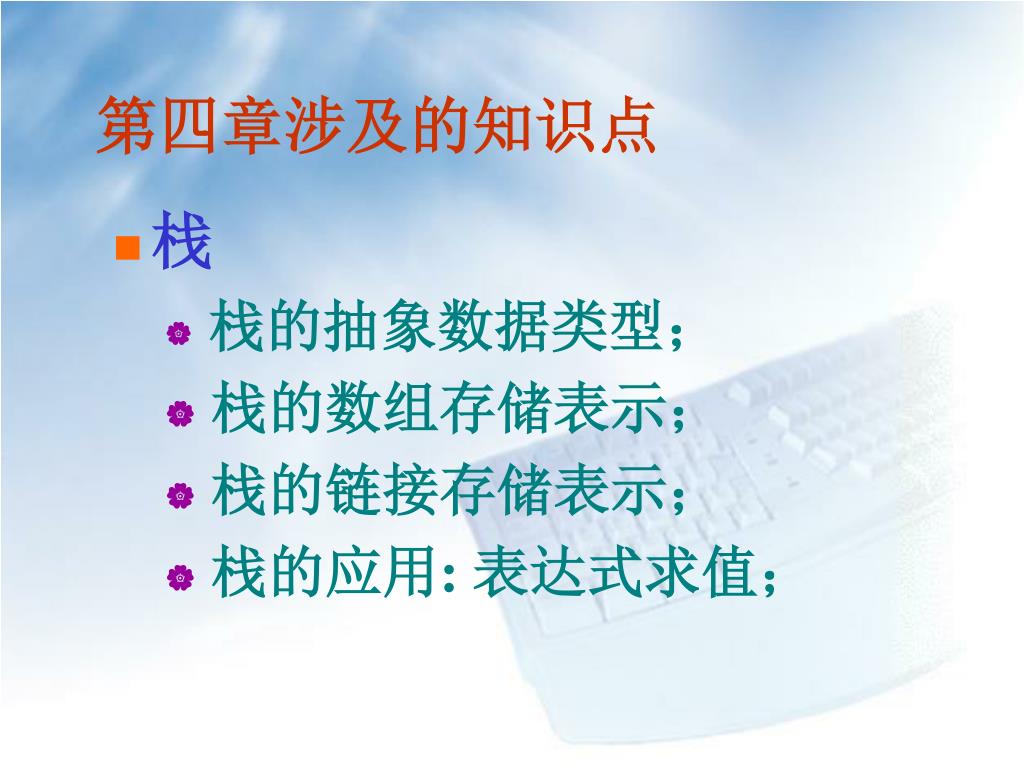 第四章涉及的知识点

栈

栈的抽象数据类型；

栈的数组存储表示；

栈的链接存储表示；

栈的应用: 表达式求值；